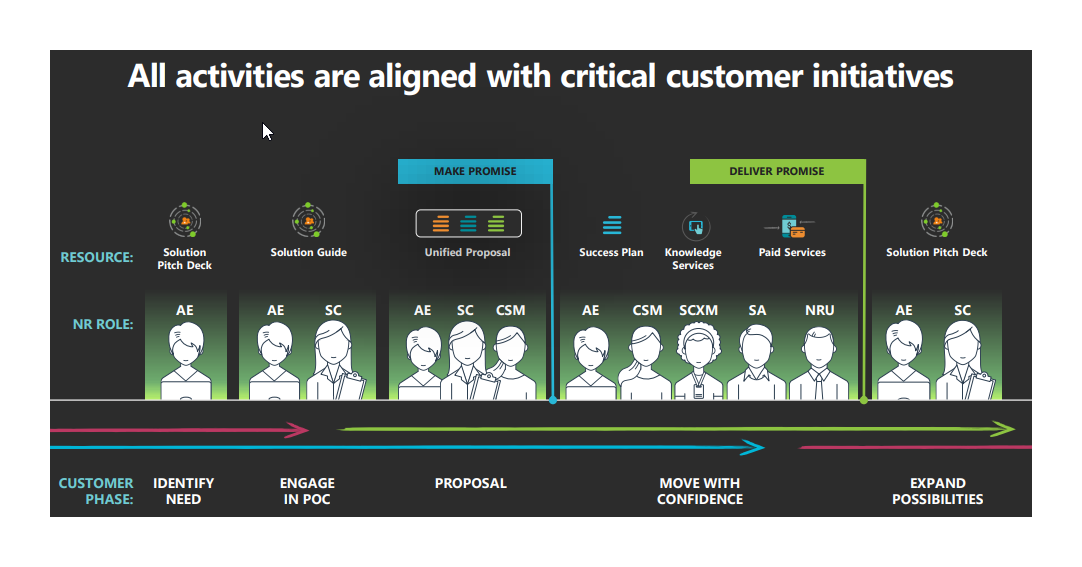 All activities are aligned with critical customer initiatives

MAKE PROMISE

DELIVER PROMISE

RESOURCE:

Solution Pitch Deck

Solution Guide

Unified Proposal

Success Plan

Knowledge Services

Paid Services

Solution Pitch Deck

NR ROLE:

AE

AE SC

AE SC CSM

AE CSM SCXM SA NRU

AE SC

CUSTOMER PHASE:

IDENTIFY NEED

ENGAGE IN POC

PROPOSAL

MOVE WITH CONFIDENCE

EXPAND POSSIBILITIES